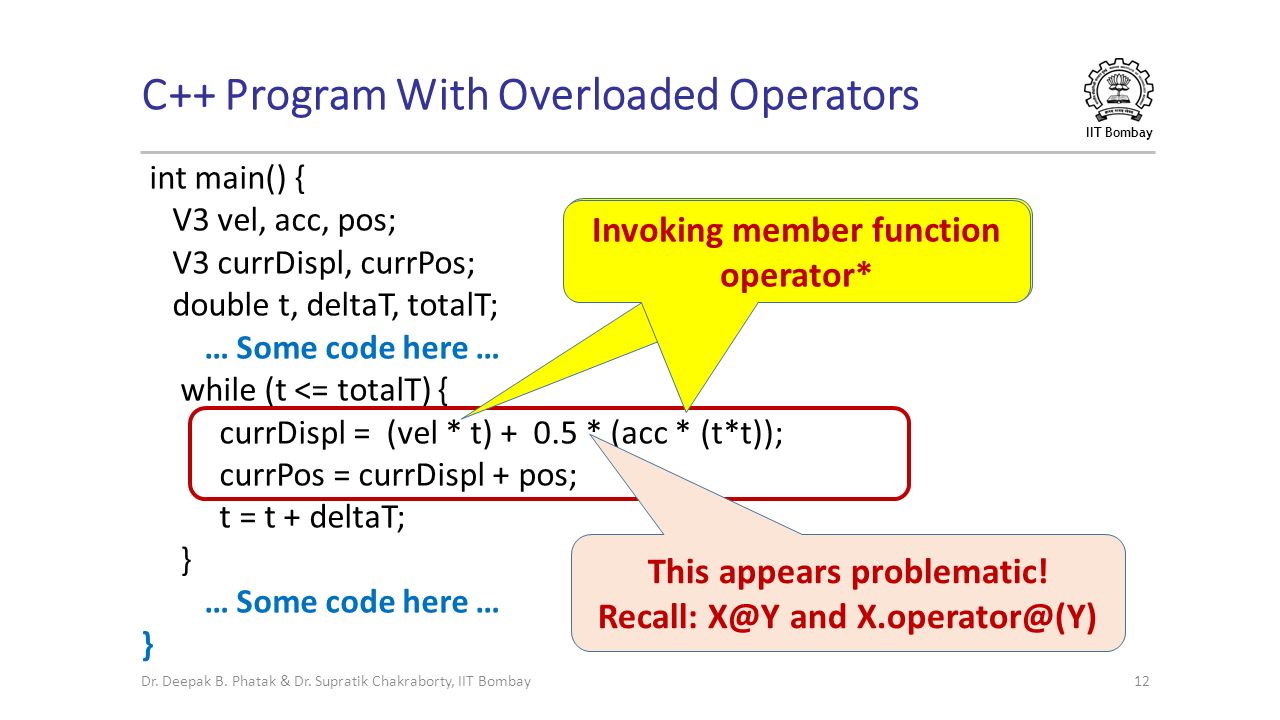 C++ Program With Overloaded Operators

IIT Bombay

int main() {
V3 vel, acc, pos;
V3 currDispl, currPos;
double t, deltaT, totalT;
… Some code here …
while (t <= totalT) {
currDispl = (vel * t) + 0.5 * (acc * (t*t));
currPos = currDispl + pos;
t = t + deltaT;
}
… Some code here …
}

Invoking member function operator*

This appears problematic!
Recall: X@Y and X.operator@(Y)

Dr. Deepak B. Phatak & Dr. Supratik Chakraborty, IIT Bombay

12